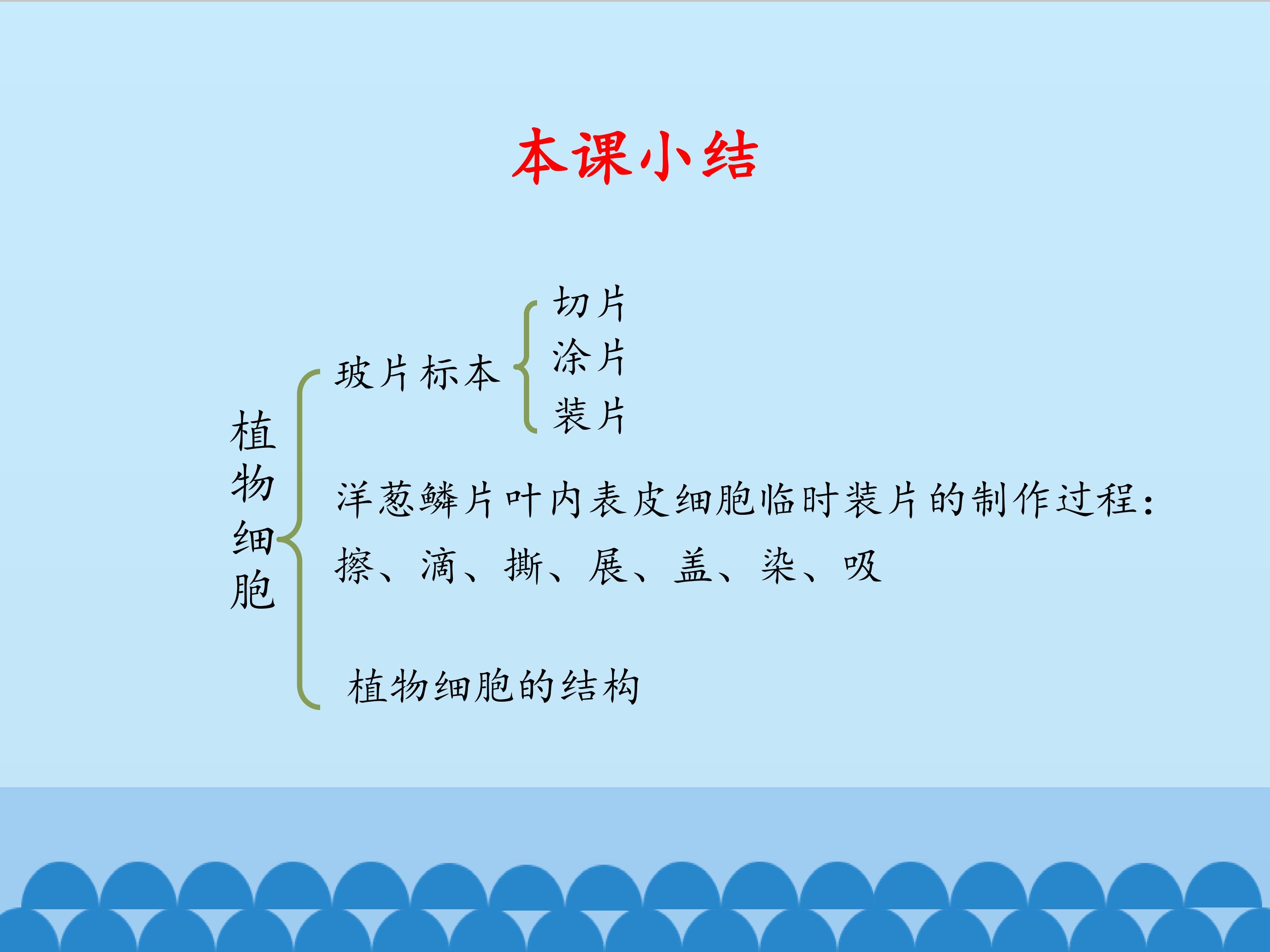 本课小结

植物细胞

玻片标本

切片
涂片
装片

洋葱鳞片叶内表皮细胞临时装片的制作过程：

擦、滴、撕、展、盖、染、吸

植物细胞的结构